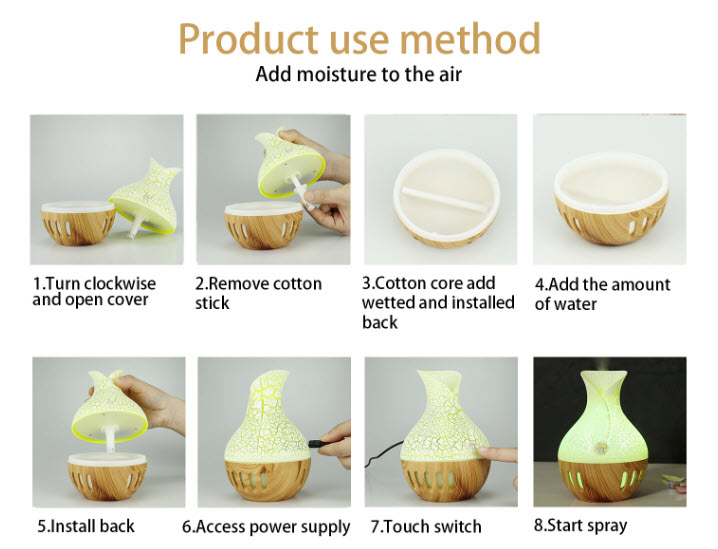 Product use method
Add moisture to the air

1.Turn clockwise and open cover

2.Remove cotton stick

3.Cotton core add wetted and installed back

4.Add the amount of water

5.Install back

6.Access power supply

7.Touch switch

8.Start spray